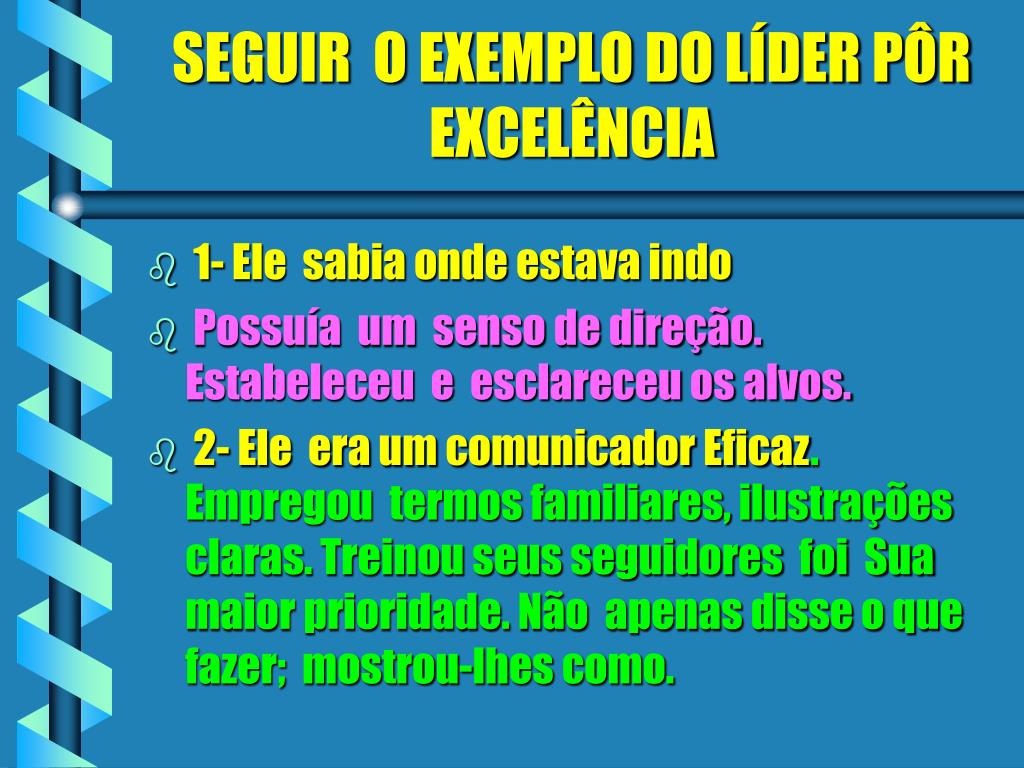 SEGUIR O EXEMPLO DO LÍDER PÔR EXCELÊNCIA

1- Ele sabia onde estava indo

Possuía um senso de direção. Estabeleceu e esclareceu os alvos.

2- Ele era um comunicador Eficaz. Empregou termos familiares, ilustrações claras. Treinou seus seguidores foi Sua maior prioridade. Não apenas disse o que fazer; mostrou-lhes como.